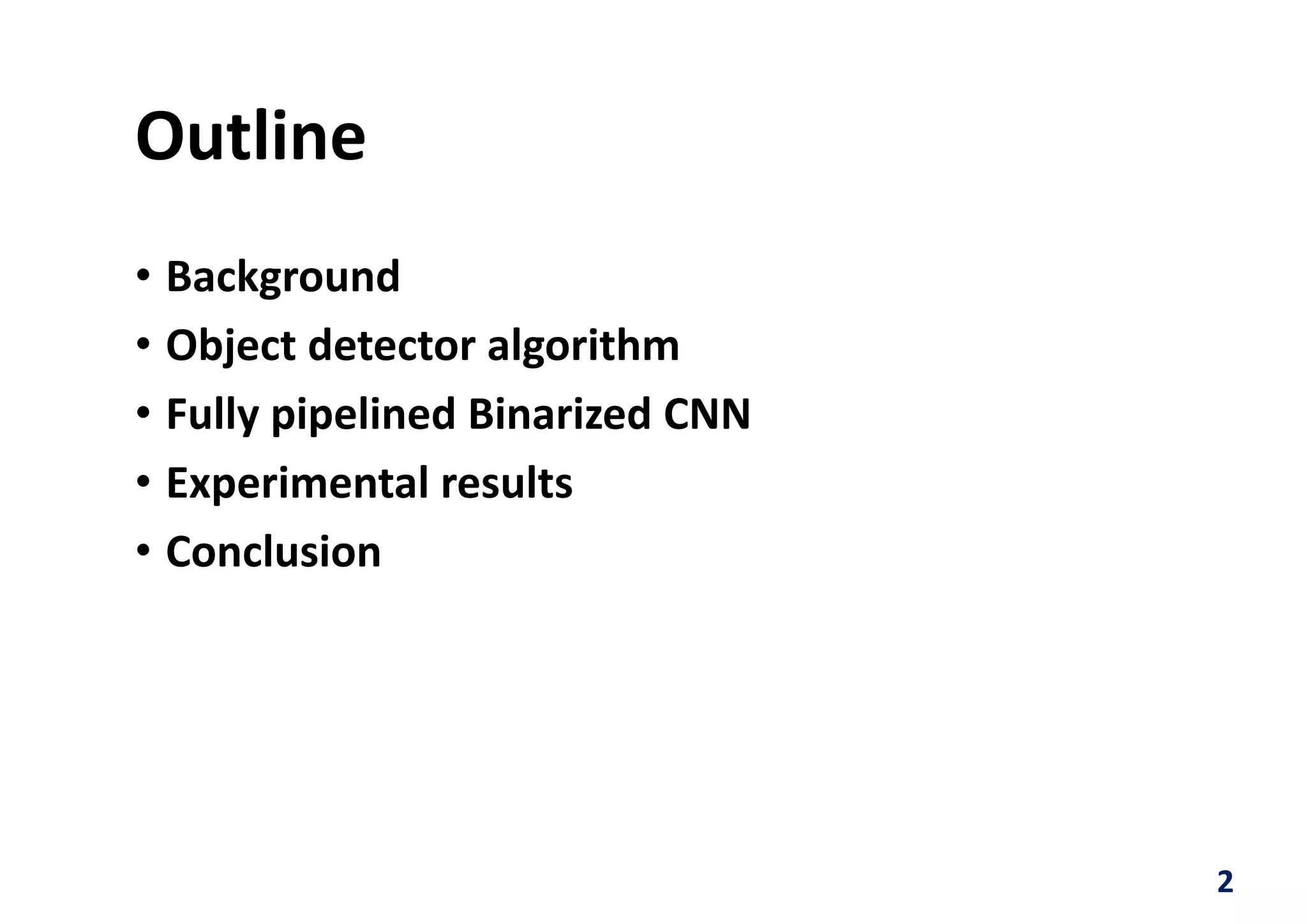 Outline

• Background
• Object detector algorithm
• Fully pipelined Binarized CNN
• Experimental results
• Conclusion

2